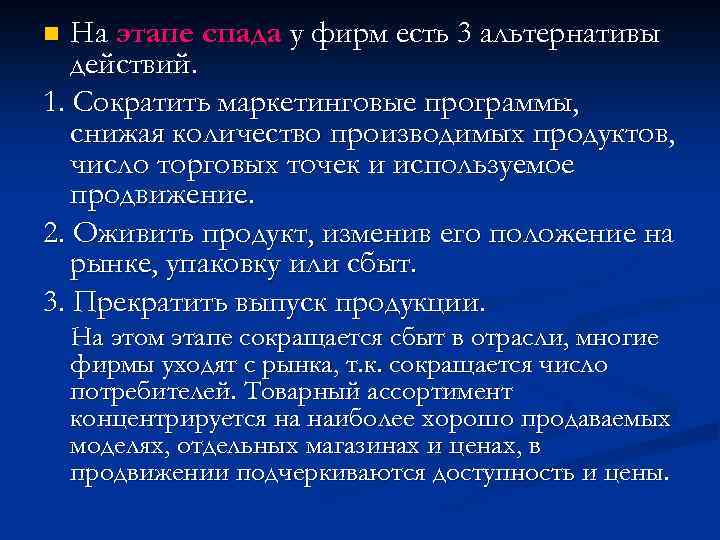 На этапе спада у фирм есть 3 альтернативы действий.

1. Сократить маркетинговые программы, снижая количество производимых продуктов, число торговых точек и используемое продвижение.

2. Оживить продукт, изменив его положение на рынке, упаковку или сбыт.

3. Прекратить выпуск продукции.

На этом этапе сокращается сбыт в отрасли, многие фирмы уходят с рынка, т.к. сокращается число потребителей. Товарный ассортимент концентрируется на наиболее хорошо продаваемых моделях, отдельных магазинах и ценах, в продвижении подчеркиваются доступность и цены.